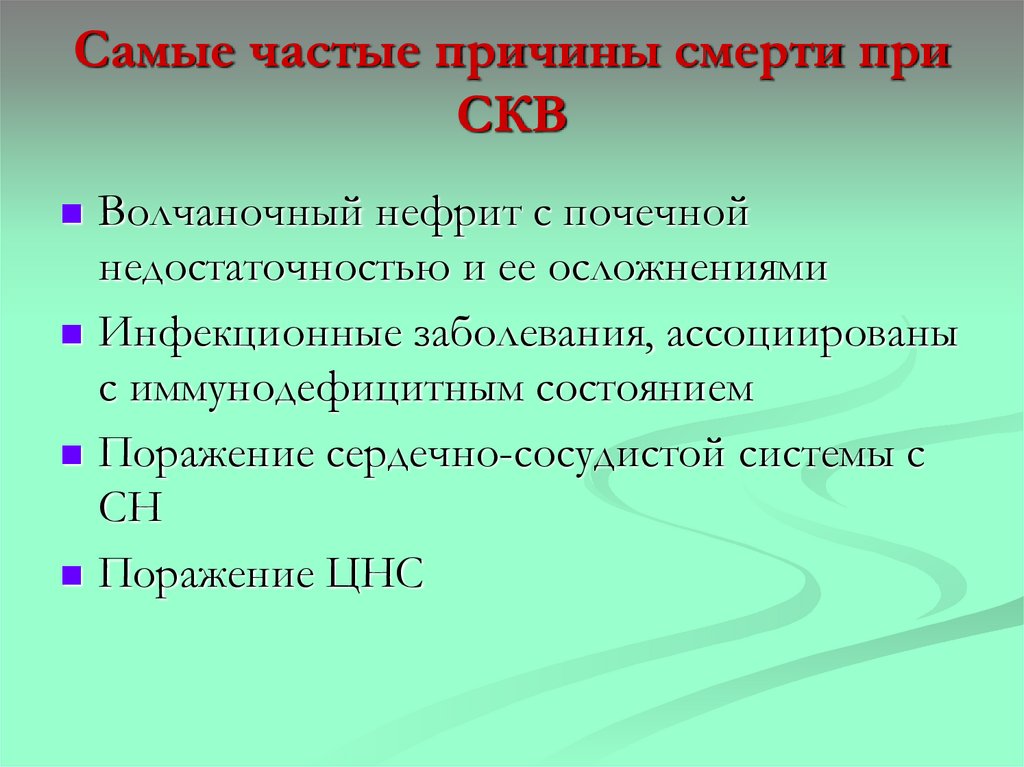 Самые частые причины смерти при СКВ

- Волчаночный нефрит с почечной недостаточностью и ее осложнениями
- Инфекционные заболевания, ассоциированы с иммунодефицитным состоянием
- Поражение сердечно-сосудистой системы с СН
- Поражение ЦНС